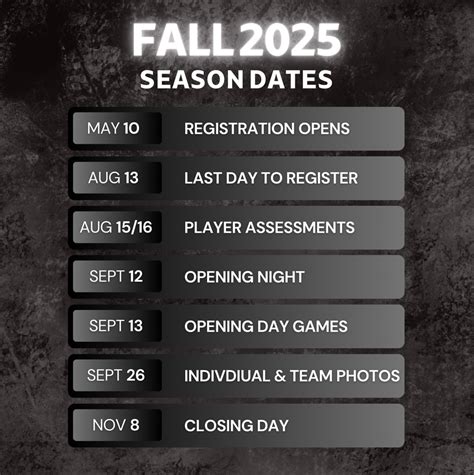 FALL 2025
SEASON DATES

MAY 10 REGISTRATION OPENS

AUG 13 LAST DAY TO REGISTER

AUG 15/16 PLAYER ASSESSMENTS

SEPT 12 OPENING NIGHT

SEPT 13 OPENING DAY GAMES

SEPT 26 INDIVDIUAL & TEAM PHOTOS

NOV 8 CLOSING DAY